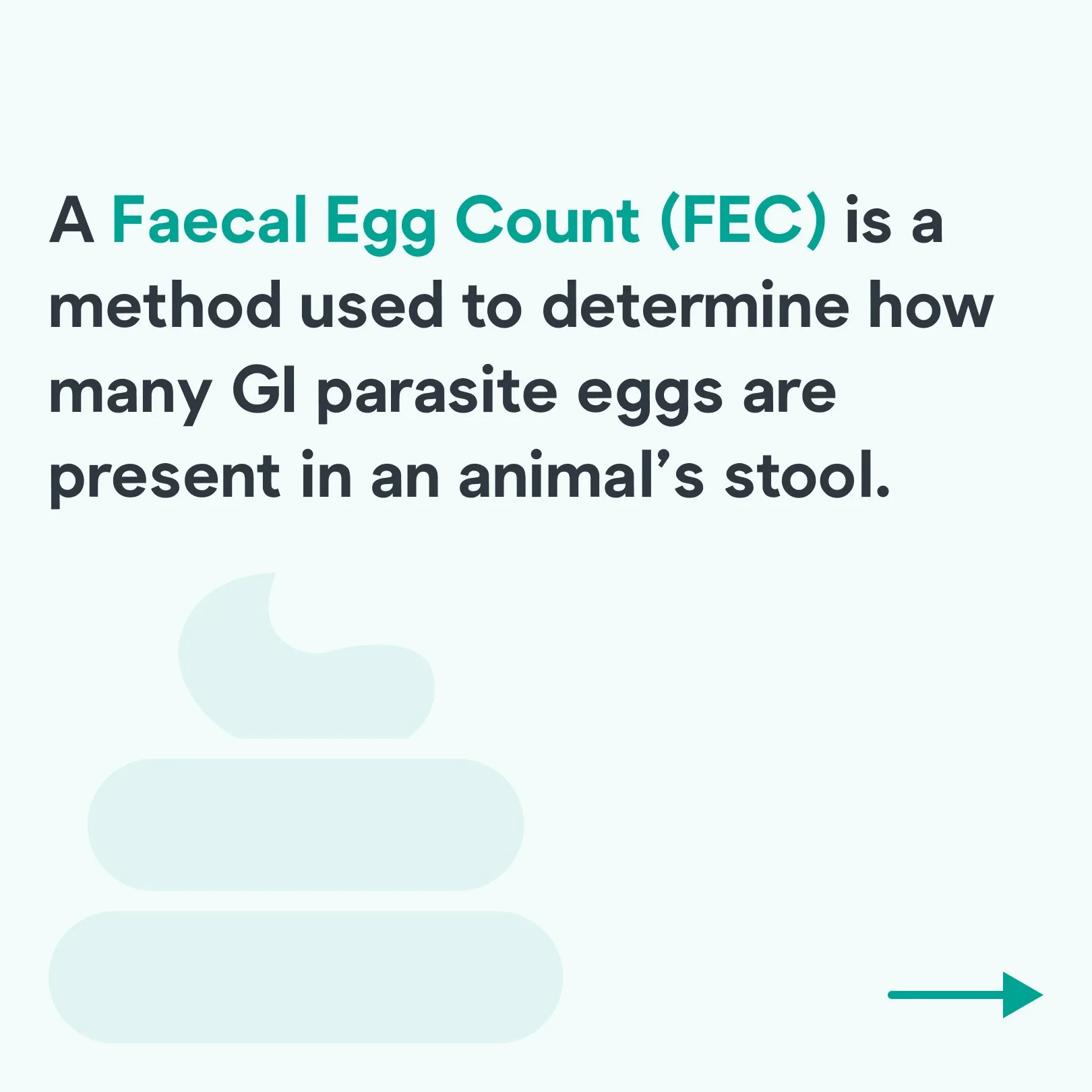 A Faecal Egg Count (FEC) is a method used to determine how many GI parasite eggs are present in an animal’s stool.